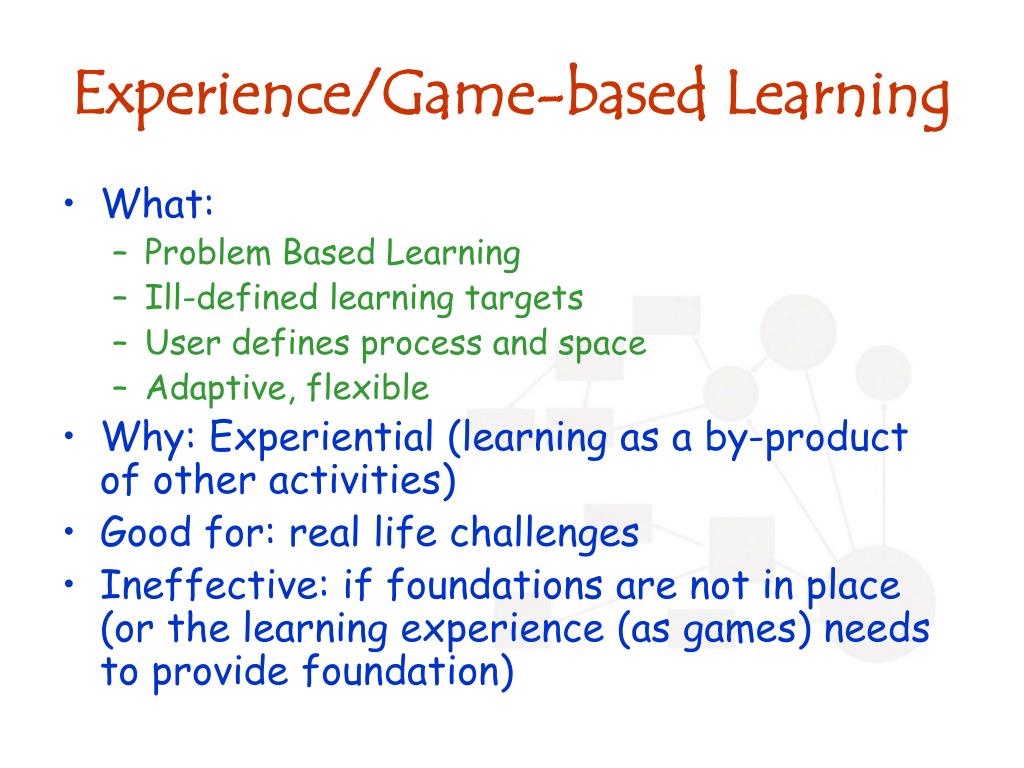 Experience/Game-based Learning

• What:
– Problem Based Learning
– Ill-defined learning targets
– User defines process and space
– Adaptive, flexible
• Why: Experiential (learning as a by-product of other activities)
• Good for: real life challenges
• Ineffective: if foundations are not in place (or the learning experience (as games) needs to provide foundation)